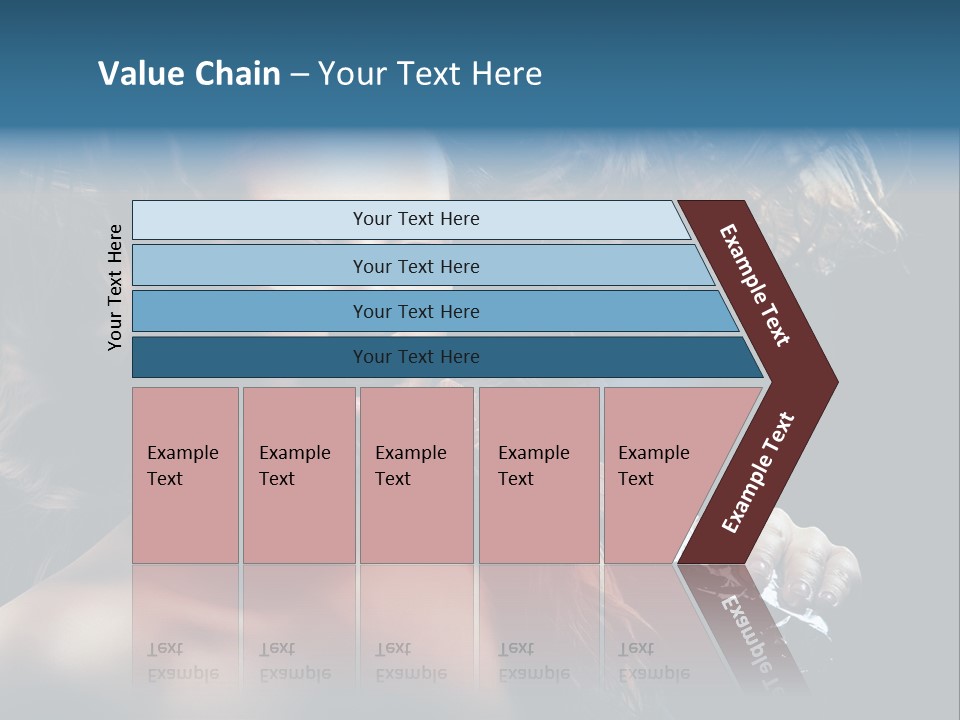 Value Chain – Your Text Here

Your Text Here

Your Text Here

Your Text Here

Your Text Here

Your Text Here

Example Text

Example Text

Example Text

Example Text

Example Text

Example Text

Example Text